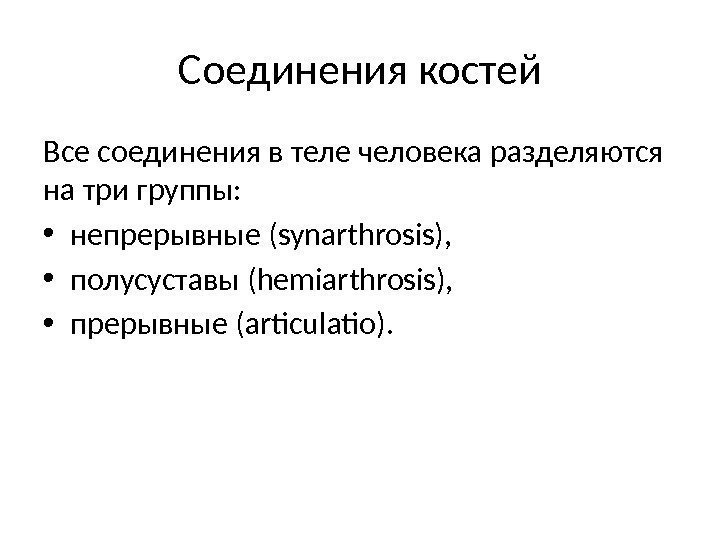 Соединения костей

Все соединения в теле человека разделяются на три группы:

• непрерывные (synarthrosis),
• полусуставы (hemiarthrosis),
• прерывные (articulatio).